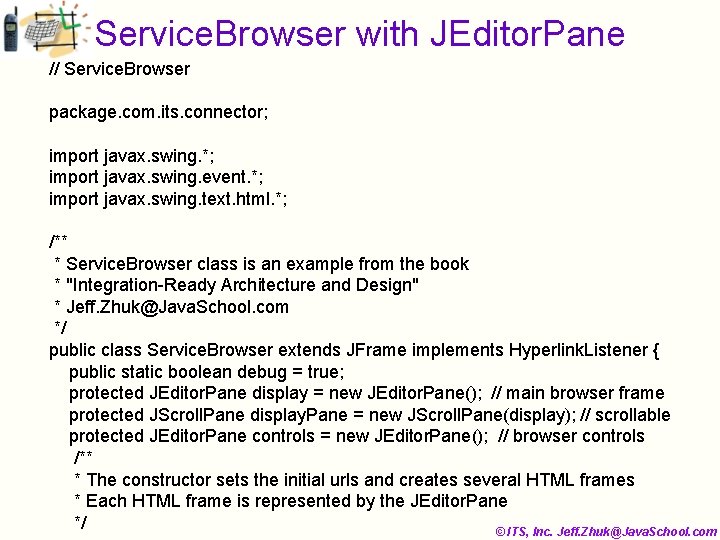 ServiceBrowser with JEditorPane

// ServiceBrowser

package.com.its.connector;

import javax.swing.*;
import javax.swing.event.*;
import javax.swing.text.html.*;

/**
 * ServiceBrowser class is an example from the book
 * "Integration-Ready Architecture and Design"
 * Jeff.Zhuk@JavaSchool.com
 */
public class ServiceBrowser extends JFrame implements HyperlinkListener {
    public static boolean debug = true;
    protected JEditorPane display = new JEditorPane();  // main browser frame
    protected JScrollPane displayPane = new JScrollPane(display); // scrollable
    protected JEditorPane controls = new JEditorPane();  // browser controls
     /**
     * The constructor sets the initial urls and creates several HTML frames
     * Each HTML frame is represented by the JEditorPane
     */

©ITS, Inc. Jeff.Zhuk@JavaSchool.com